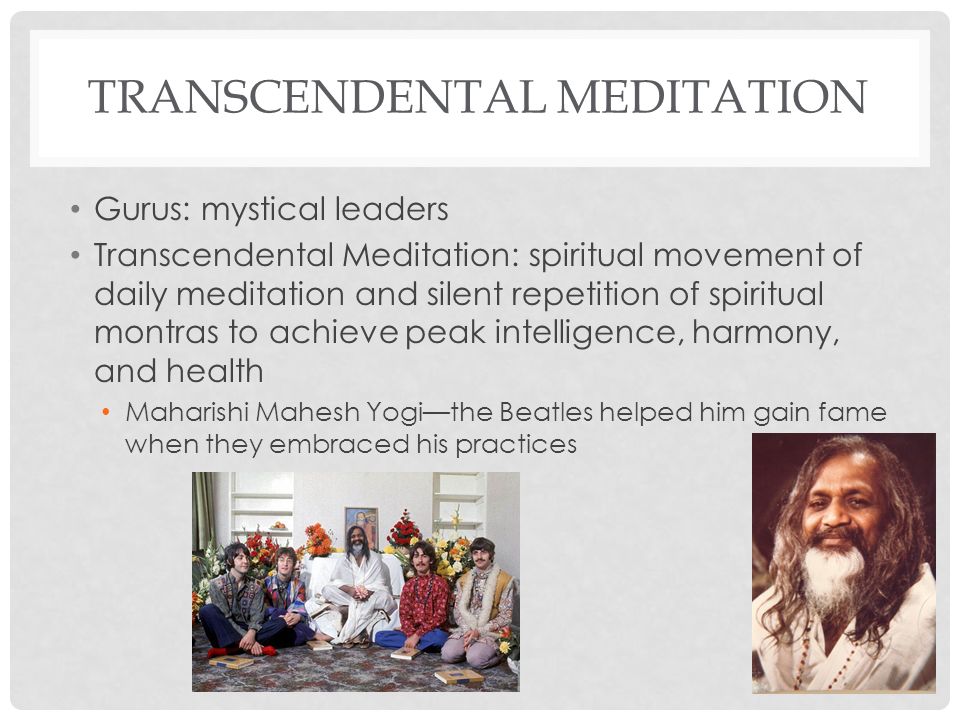 TRANSCENDENTAL MEDITATION

• Gurus: mystical leaders
• Transcendental Meditation: spiritual movement of daily meditation and silent repetition of spiritual montras to achieve peak intelligence, harmony, and health
  • Maharishi Mahesh Yogi—the Beatles helped him gain fame when they embraced his practices